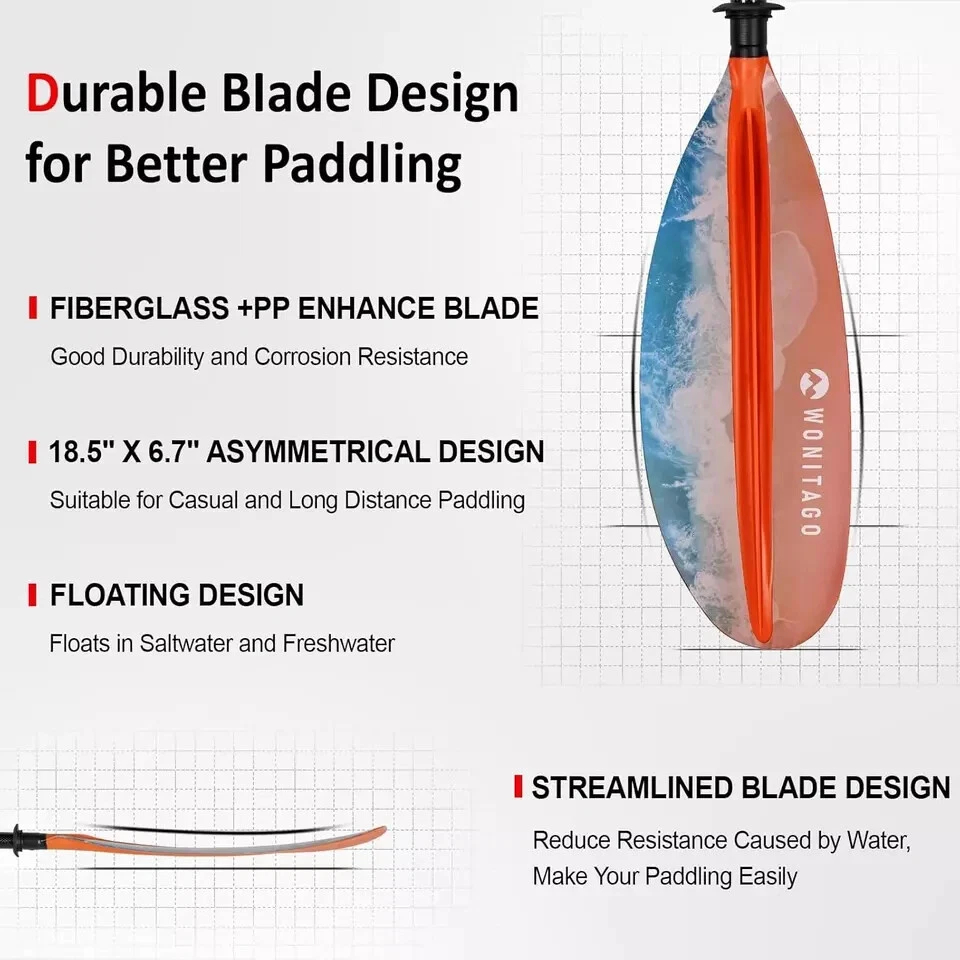 Durable Blade Design for Better Paddling

FIBERGLASS +PP ENHANCE BLADE
Good Durability and Corrosion Resistance

18.5" X 6.7" ASYMMETRICAL DESIGN
Suitable for Casual and Long Distance Paddling

FLOATING DESIGN
Floats in Saltwater and Freshwater

WONITAGO

STREAMLINED BLADE DESIGN
Reduce Resistance Caused by Water, Make Your Paddling Easily